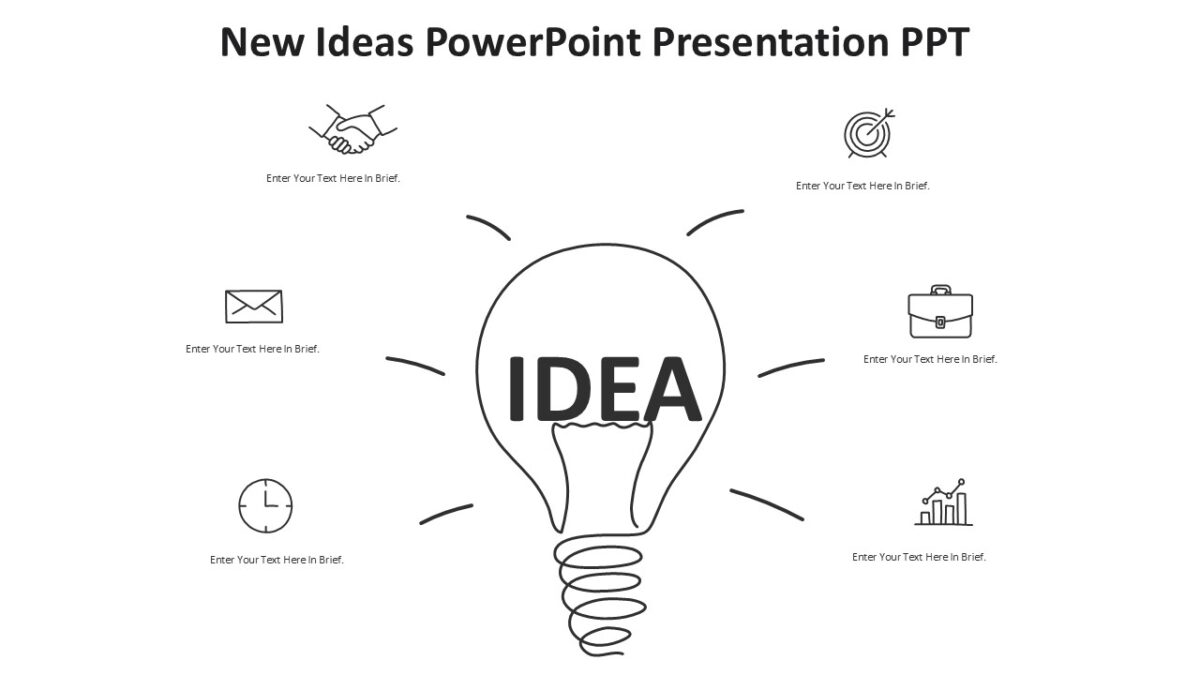 New Ideas PowerPoint Presentation PPT

Enter Your Text Here In Brief.

Enter Your Text Here In Brief.

Enter Your Text Here In Brief.

IDEA

Enter Your Text Here In Brief.

Enter Your Text Here In Brief.

Enter Your Text Here In Brief.